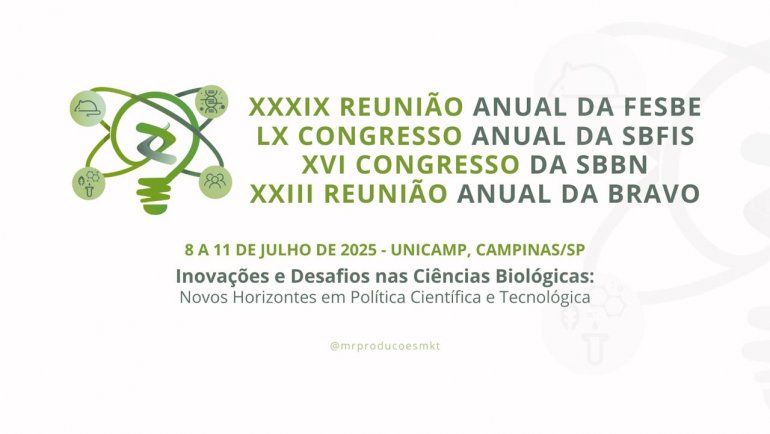 XXXIX REUNIÃO ANUAL DA FESBE
LX CONGRESSO ANUAL DA SBFIS
XVI CONGRESSO DA SBBN
XXIII REUNIÃO ANUAL DA BRAVO

8 A 11 DE JULHO DE 2025 - UNICAMP, CAMPINAS/SP

Inovações e Desafios nas Ciências Biológicas:
Novos Horizontes em Política Científica e Tecnológica

@mrproducoesmkt